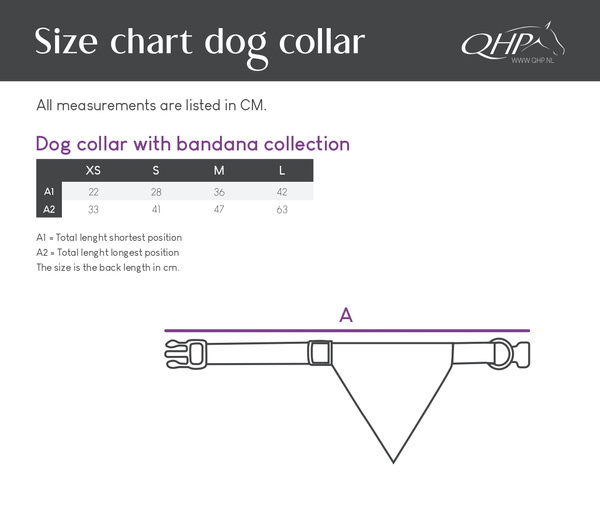 Size chart dog collar

QHP
WWW.QHP.NL

All measurements are listed in CM.

Dog collar with bandana collection

| | XS | S | M | L |
|---|---|---|---|---|
| A1 | 22 | 28 | 36 | 42 |
| A2 | 33 | 41 | 47 | 63 |

A1 = Total lenght shortest position
A2 = Total lenght longest position
The size is the back length in cm.

A